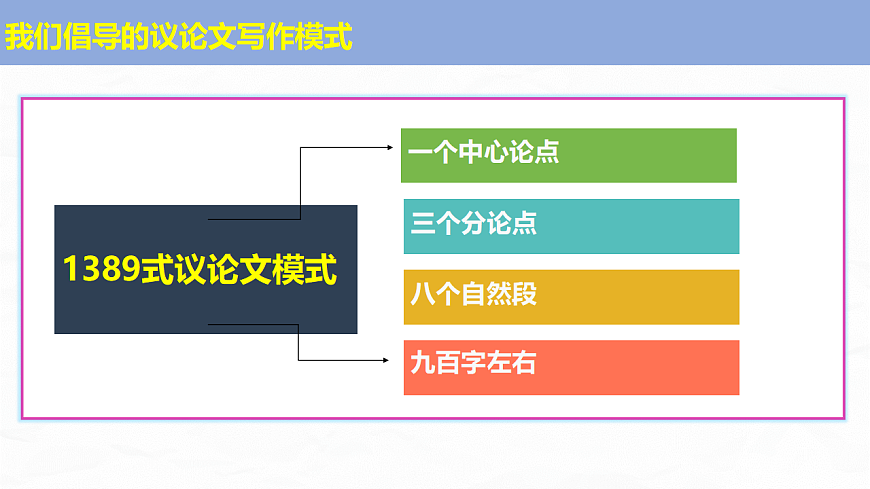 我们倡导的议论文写作模式

1389式议论文模式

一个中心论点

三个分论点

八个自然段

九百字左右